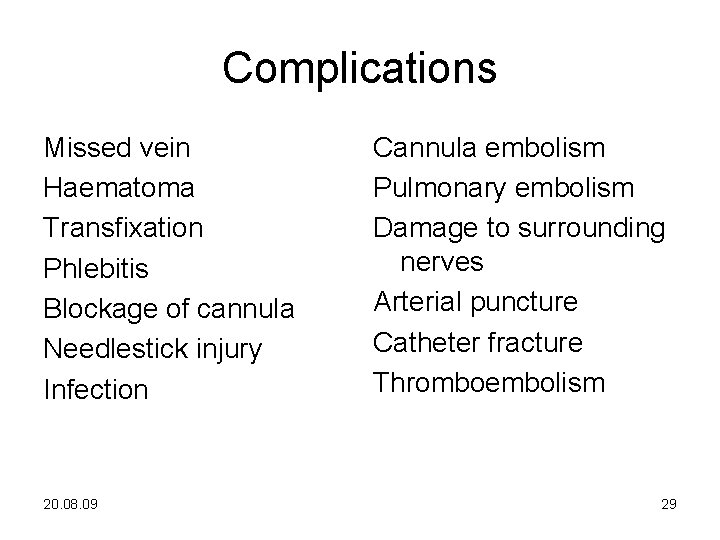 Complications

Missed vein
Haematoma
Transfixation
Phlebitis
Blockage of cannula
Needlestick injury
Infection

Cannula embolism
Pulmonary embolism
Damage to surrounding nerves
Arterial puncture
Catheter fracture
Thromboembolism

20.08.09

29